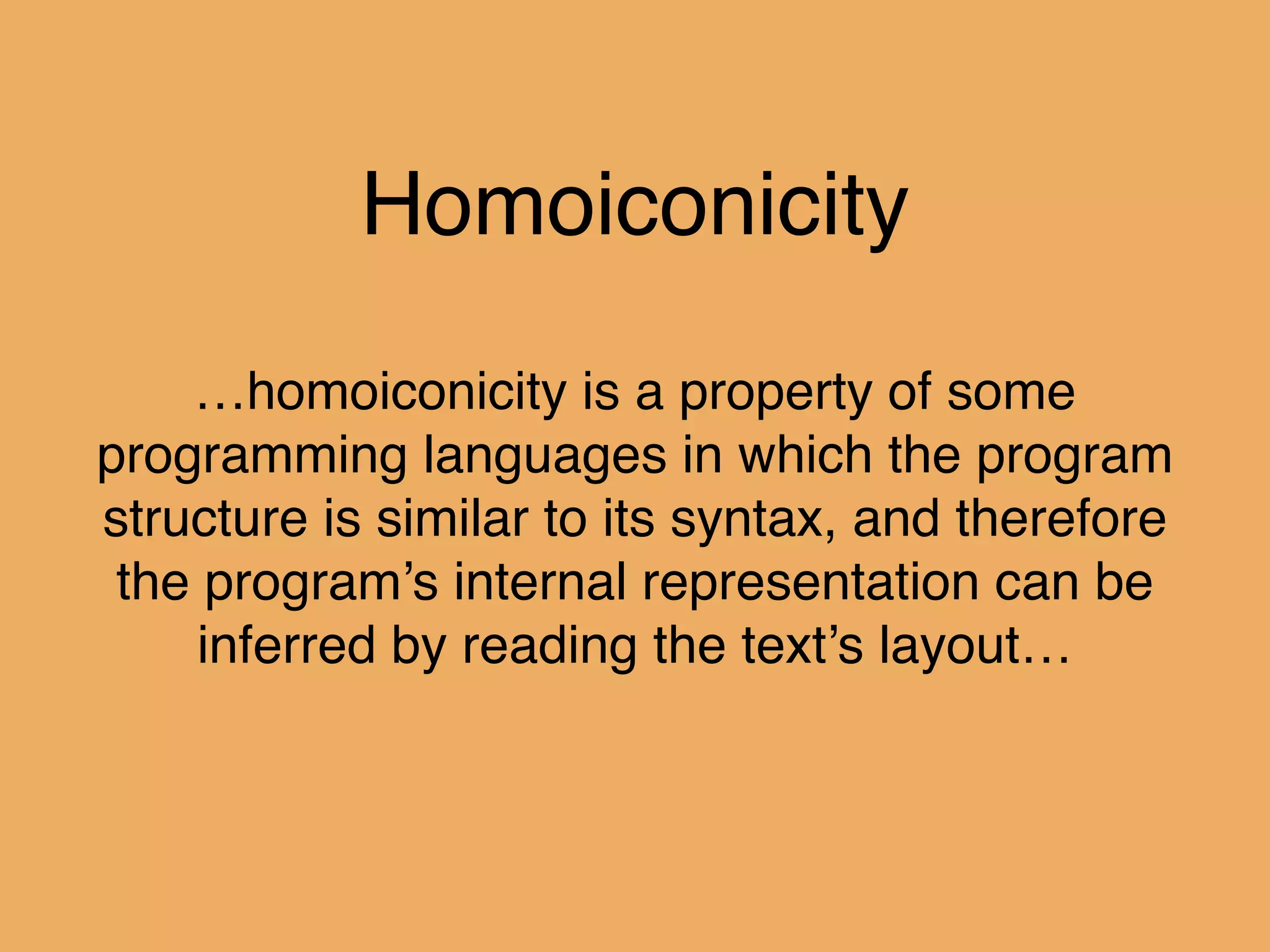 Homoiconicity

…homoiconicity is a property of some programming languages in which the program structure is similar to its syntax, and therefore the program’s internal representation can be inferred by reading the text’s layout…